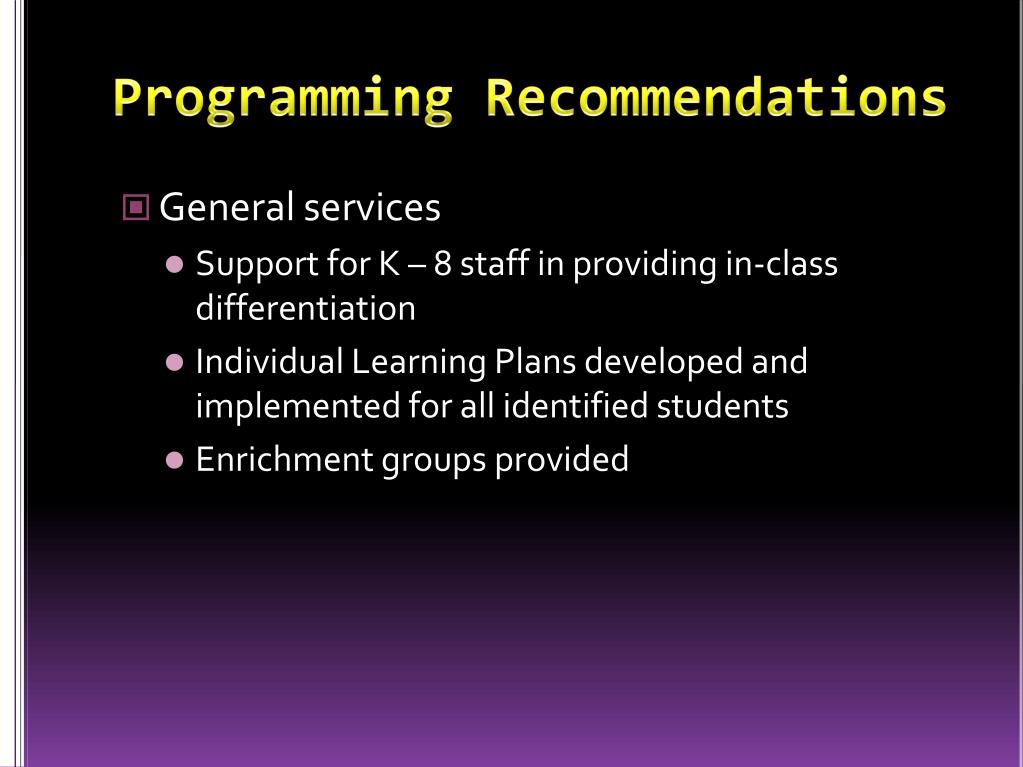 Programming Recommendations

General services

Support for K – 8 staff in providing in-class differentiation

Individual Learning Plans developed and implemented for all identified students

Enrichment groups provided